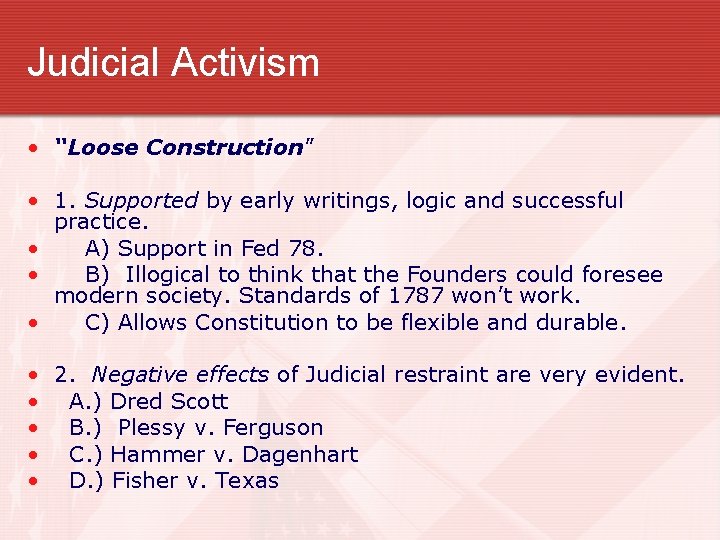 Judicial Activism

• "Loose Construction"

• 1. Supported by early writings, logic and successful practice.
• A) Support in Fed 78.
• B) Illogical to think that the Founders could foresee modern society. Standards of 1787 won't work.
• C) Allows Constitution to be flexible and durable.

• 2. Negative effects of Judicial restraint are very evident.
• A.) Dred Scott
• B.) Plessy v. Ferguson
• C.) Hammer v. Dagenhart
• D.) Fisher v. Texas